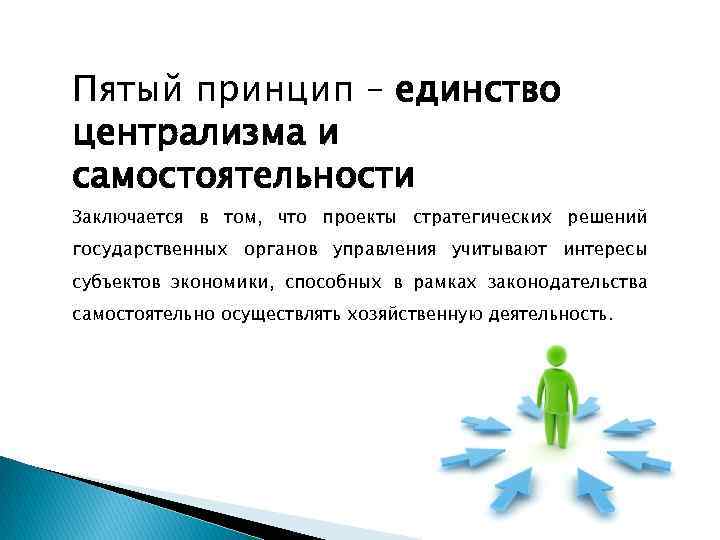 Пятый принцип – единство централизма и самостоятельности

Заключается в том, что проекты стратегических решений государственных органов управления учитывают интересы субъектов экономики, способных в рамках законодательства самостоятельно осуществлять хозяйственную деятельность.